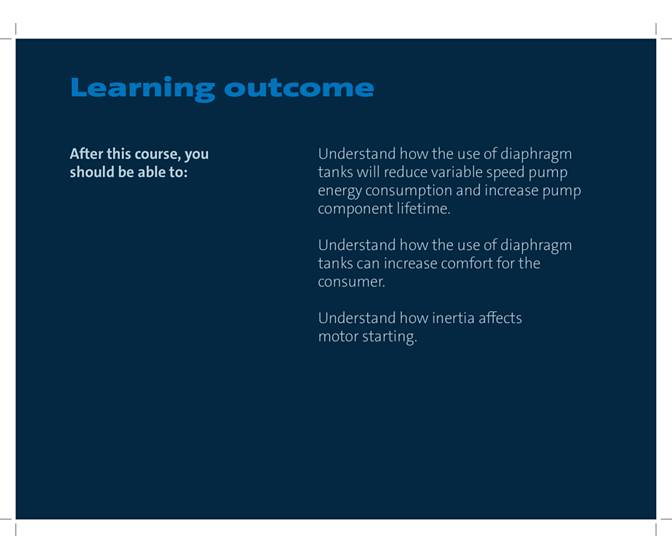 Learning outcome

After this course, you should be able to:

Understand how the use of diaphragm tanks will reduce variable speed pump energy consumption and increase pump component lifetime.

Understand how the use of diaphragm tanks can increase comfort for the consumer.

Understand how inertia affects motor starting.